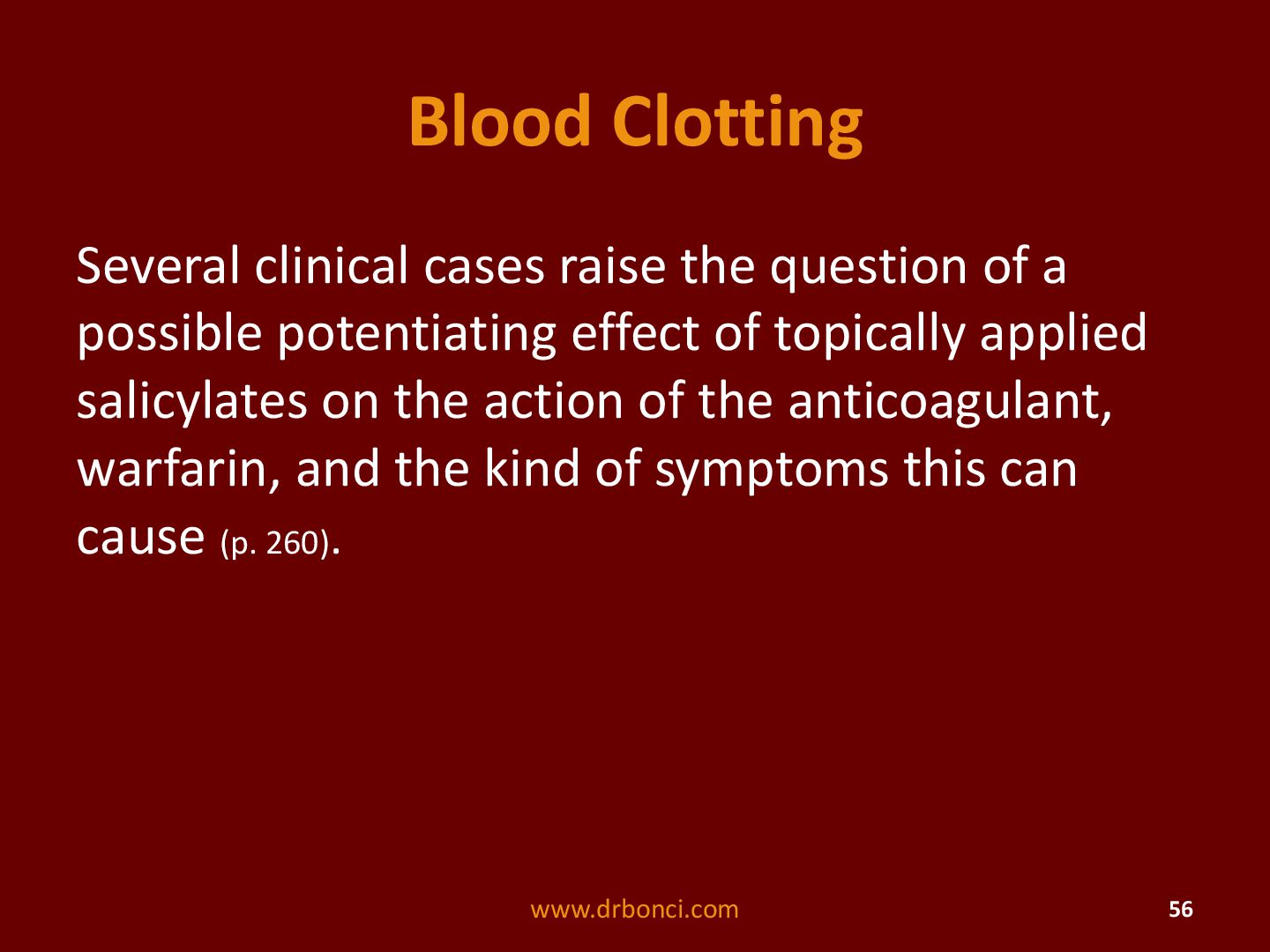 Blood Clotting

Several clinical cases raise the question of a possible potentiating effect of topically applied salicylates on the action of the anticoagulant, warfarin, and the kind of symptoms this can cause (p. 260).

www.drbonci.com

56